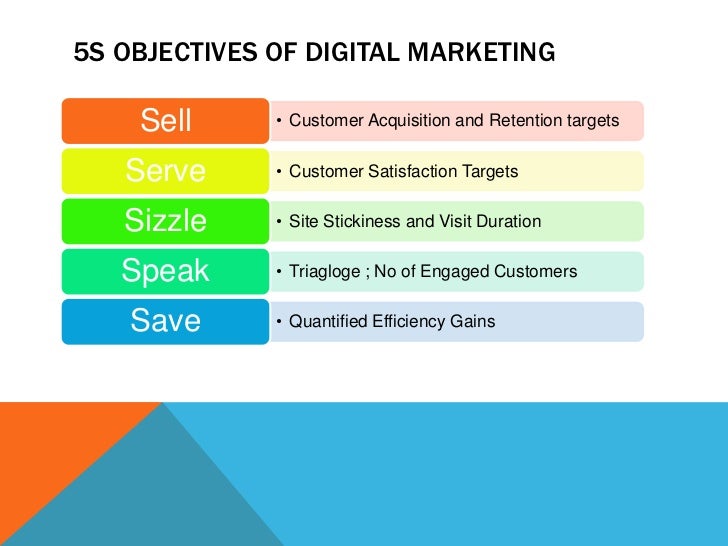 5S OBJECTIVES OF DIGITAL MARKETING

Sell
• Customer Acquisition and Retention targets

Serve
• Customer Satisfaction Targets

Sizzle
• Site Stickiness and Visit Duration

Speak
• Triagloge ; No of Engaged Customers

Save
• Quantified Efficiency Gains